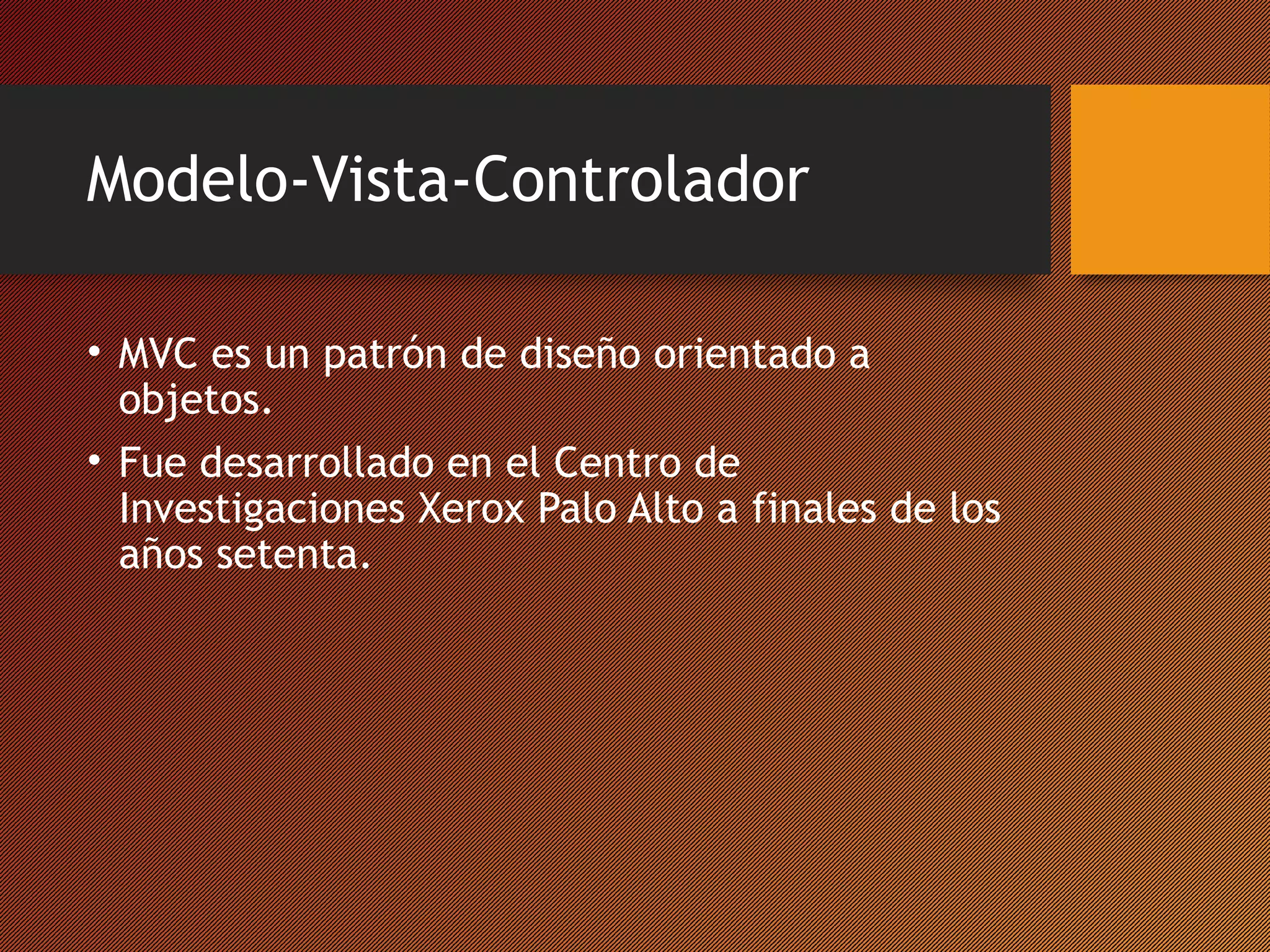 Modelo-Vista-Controlador

• MVC es un patrón de diseño orientado a objetos.
• Fue desarrollado en el Centro de Investigaciones Xerox Palo Alto a finales de los años setenta.